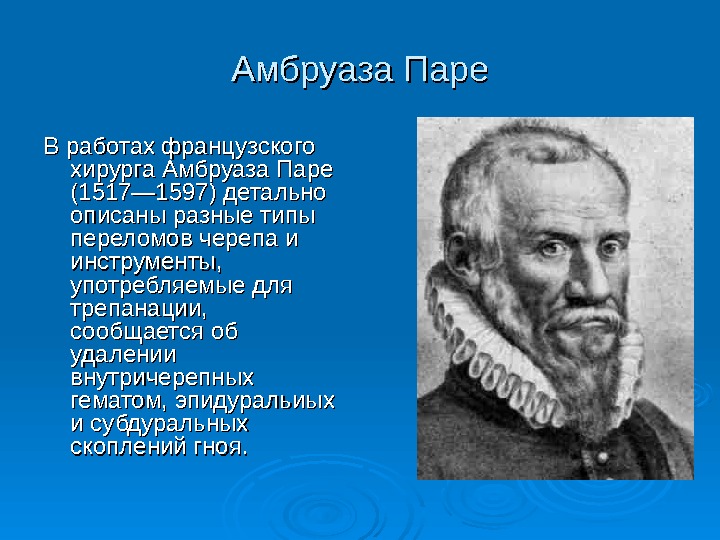 Амбруаза Паре

В работах французского хирурга Амбруаза Паре (1517—1597) детально описаны разные типы переломов черепа и инструменты, употребляемые для трепанации, сообщается об удалении внутричерепных гематом, эпидуральиых и субдуральных скоплений гноя.